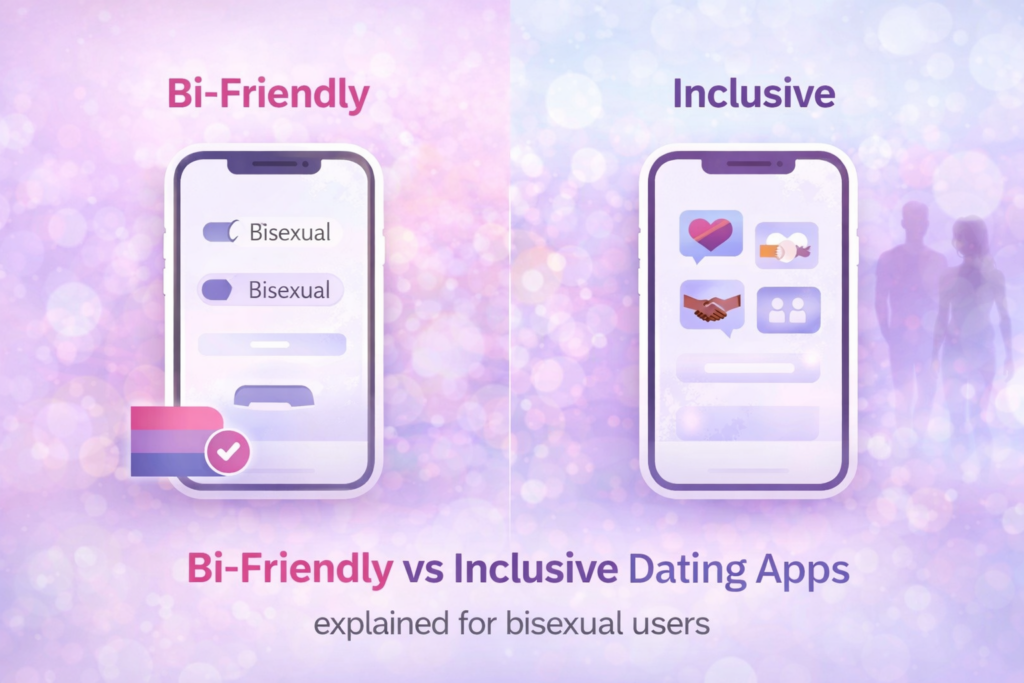 Bi-Friendly

Inclusive

Bisexual

Bisexual

Bi-Friendly vs Inclusive Dating Apps

explained for bisexual users